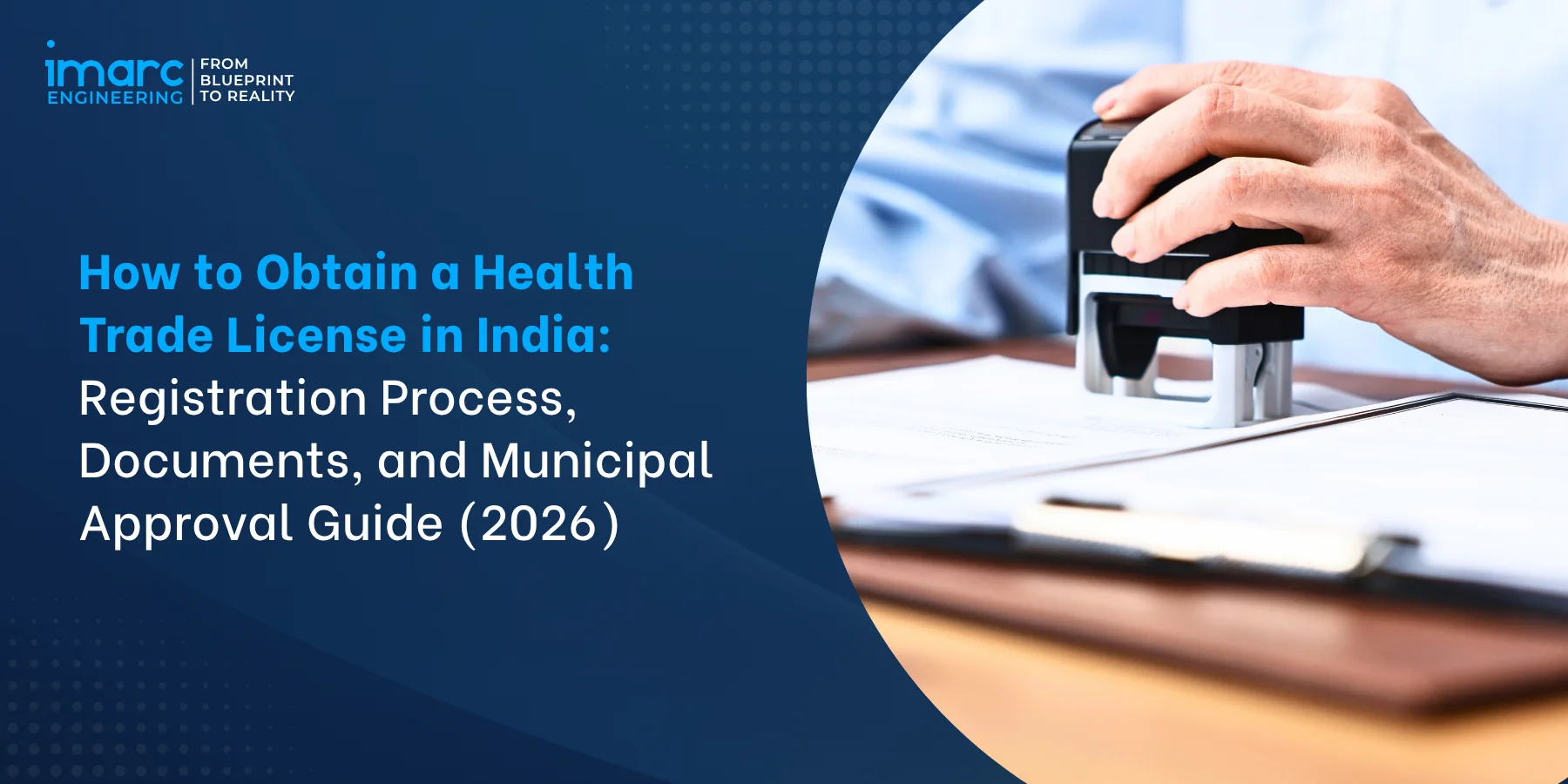 imarc ENGINEERING
FROM BLUEPRINT TO REALITY

How to Obtain a Health Trade License in India: Registration Process, Documents, and Municipal Approval Guide (2026)